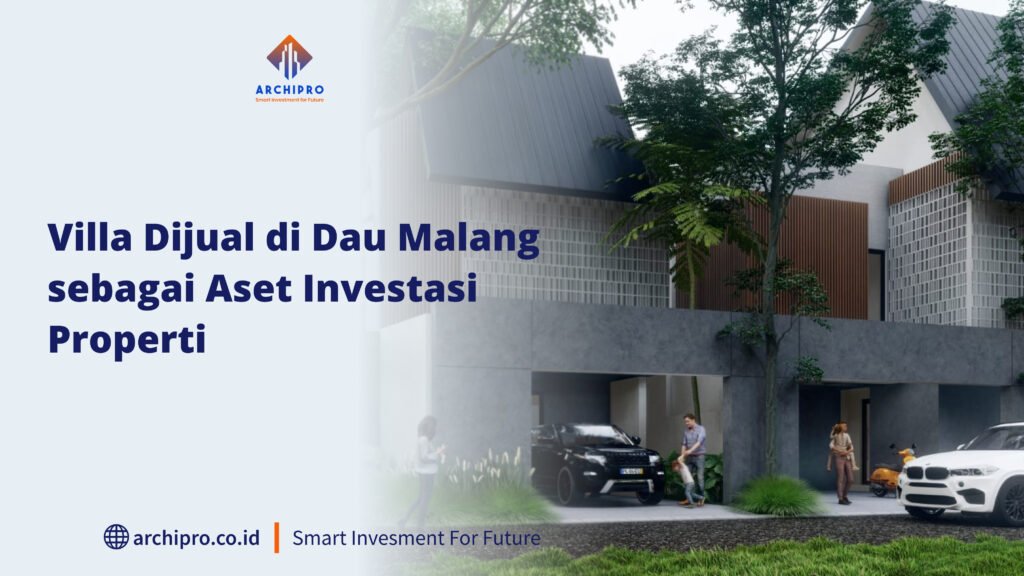 ARCHIPRO
Smart Invesment For Future

Villa Dijual di Dau Malang sebagai Aset Investasi Properti

archipro.co.id | Smart Invesment For Future